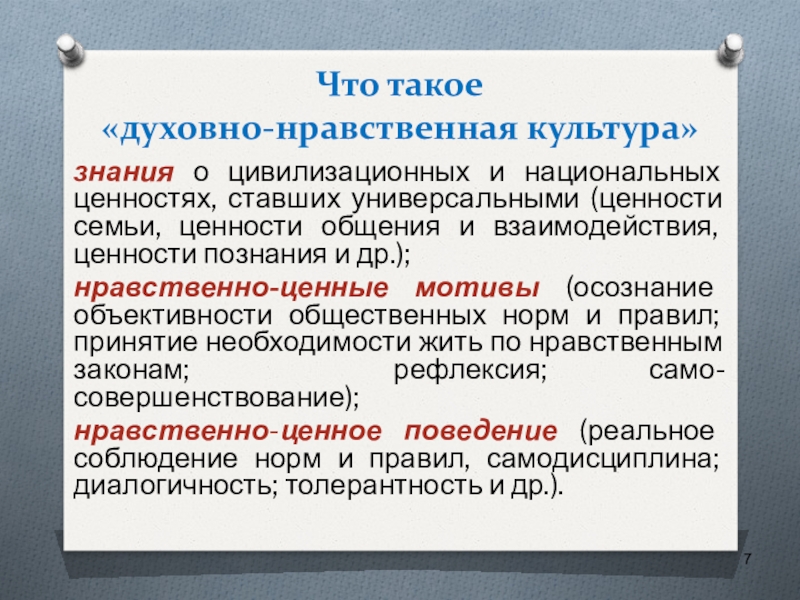 Что такое
«духовно-нравственная культура»

знания о цивилизационных и национальных ценностях, ставших универсальными (ценности семьи, ценности общения и взаимодействия, ценности познания и др.);

нравственно-ценные мотивы (осознание объективности общественных норм и правил; принятие необходимости жить по нравственным законам; рефлексия; самосовершенствование);

нравственно-ценное поведение (реальное соблюдение норм и правил, самодисциплина; диалогичность; толерантность и др.).

7